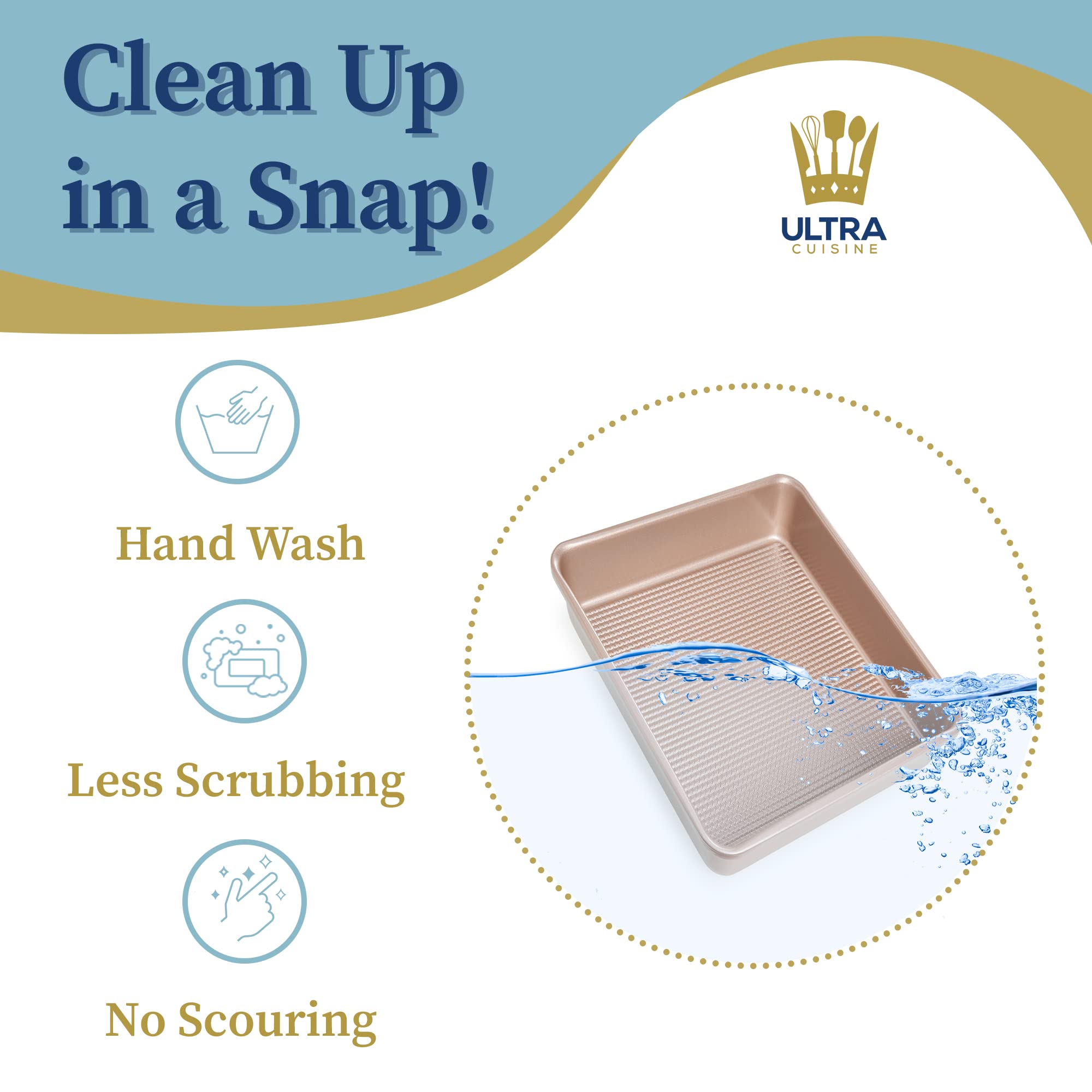 Clean Up in a Snap!

ULTRA CUISINE

Hand Wash

Less Scrubbing

No Scouring